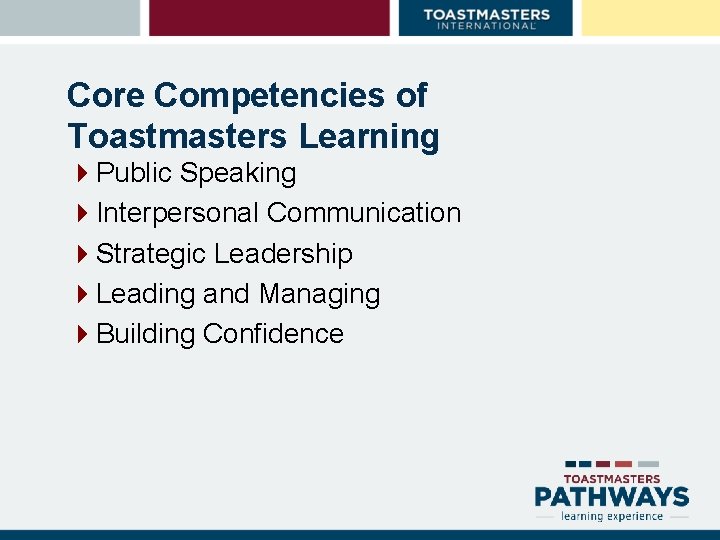 TOASTMASTERS INTERNATIONAL

Core Competencies of Toastmasters Learning

Public Speaking
Interpersonal Communication
Strategic Leadership
Leading and Managing
Building Confidence

TOASTMASTERS
PATHWAYS
learning experience